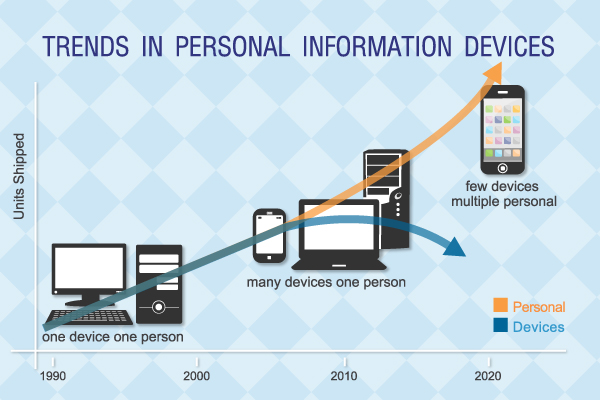 TRENDS IN PERSONAL INFORMATION DEVICES

Units Shipped

few devices multiple personal

many devices one person

one device one person

Personal
Devices

1990
2000
2010
2020